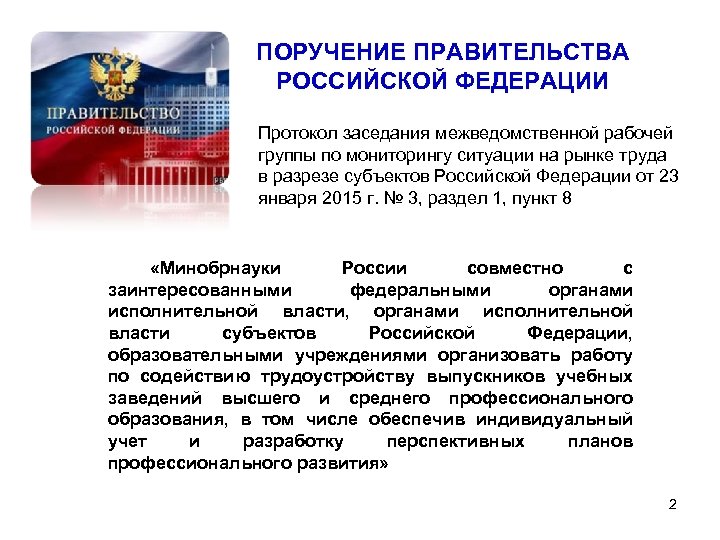 ПРАВИТЕЛЬСТВО
РОССИЙСКОЙ ФЕДЕРАЦИИ

ПОРУЧЕНИЕ ПРАВИТЕЛЬСТВА РОССИЙСКОЙ ФЕДЕРАЦИИ

Протокол заседания межведомственной рабочей группы по мониторингу ситуации на рынке труда в разрезе субъектов Российской Федерации от 23 января 2015 г. № 3, раздел 1, пункт 8

«Минобрнауки России совместно с заинтересованными федеральными органами исполнительной власти, органами исполнительной власти субъектов Российской Федерации, образовательными учреждениями организовать работу по содействию трудоустройству выпускников учебных заведений высшего и среднего профессионального образования, в том числе обеспечив индивидуальный учет и разработку перспективных планов профессионального развития»

2